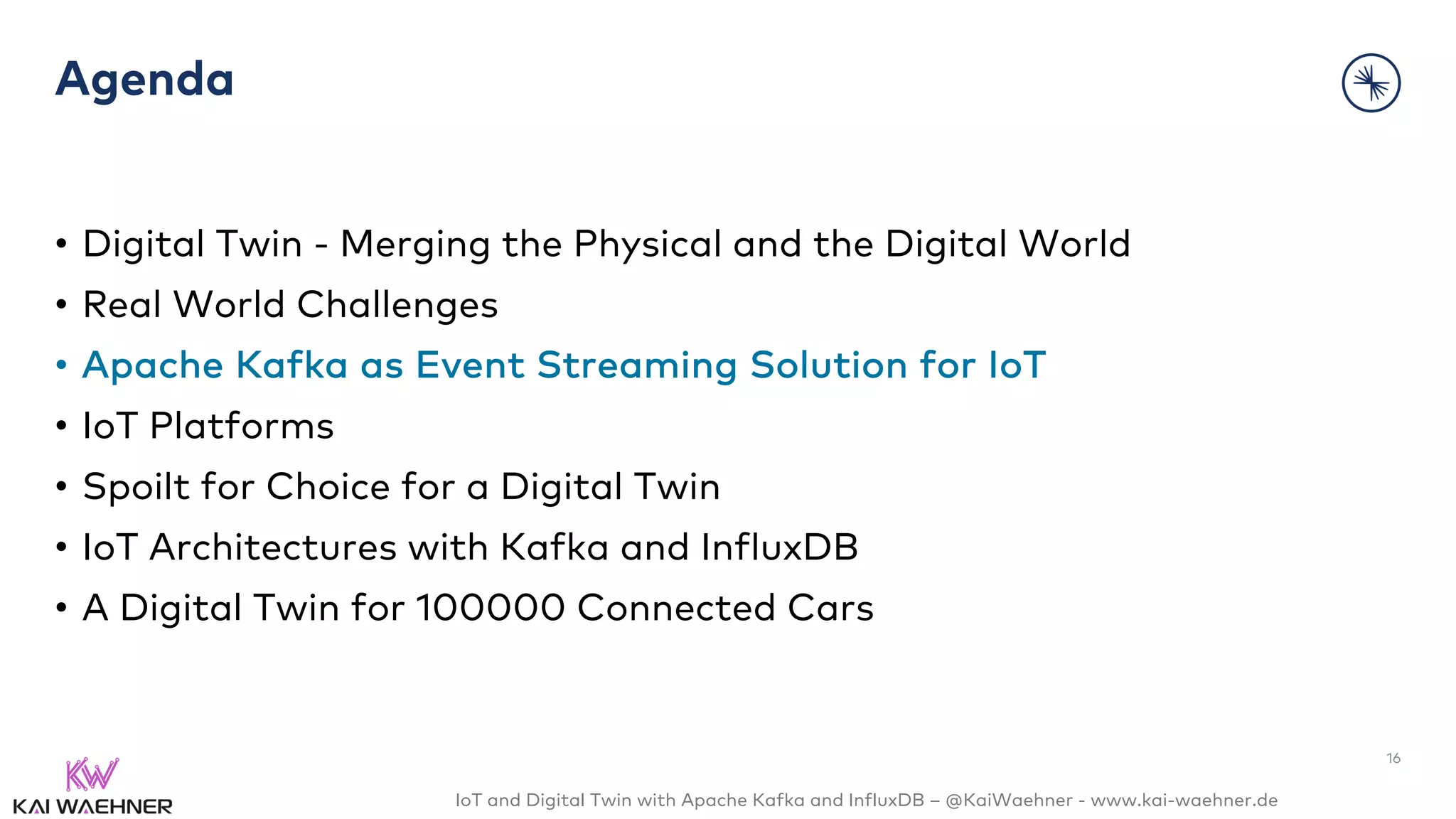 Agenda

• Digital Twin - Merging the Physical and the Digital World
• Real World Challenges
• Apache Kafka as Event Streaming Solution for IoT
• IoT Platforms
• Spoilt for Choice for a Digital Twin
• IoT Architectures with Kafka and InfluxDB
• A Digital Twin for 100000 Connected Cars

16

KW
KAI WAEHNER

IoT and Digital Twin with Apache Kafka and InfluxDB – @KaiWaehner - www.kai-waehner.de